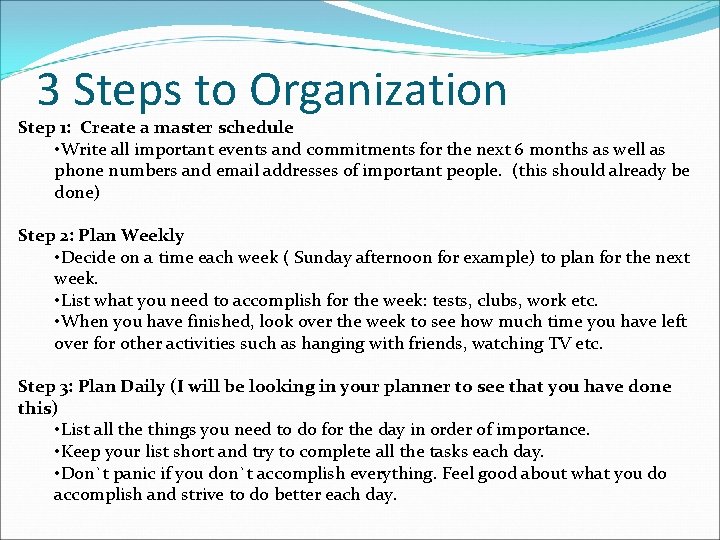 3 Steps to Organization

Step 1: Create a master schedule

•Write all important events and commitments for the next 6 months as well as phone numbers and email addresses of important people. (this should already be done)

Step 2: Plan Weekly

•Decide on a time each week ( Sunday afternoon for example) to plan for the next week.

•List what you need to accomplish for the week: tests, clubs, work etc.

•When you have finished, look over the week to see how much time you have left over for other activities such as hanging with friends, watching TV etc.

Step 3: Plan Daily (I will be looking in your planner to see that you have done this)

•List all the things you need to do for the day in order of importance.

•Keep your list short and try to complete all the tasks each day.

•Don`t panic if you don`t accomplish everything. Feel good about what you do accomplish and strive to do better each day.